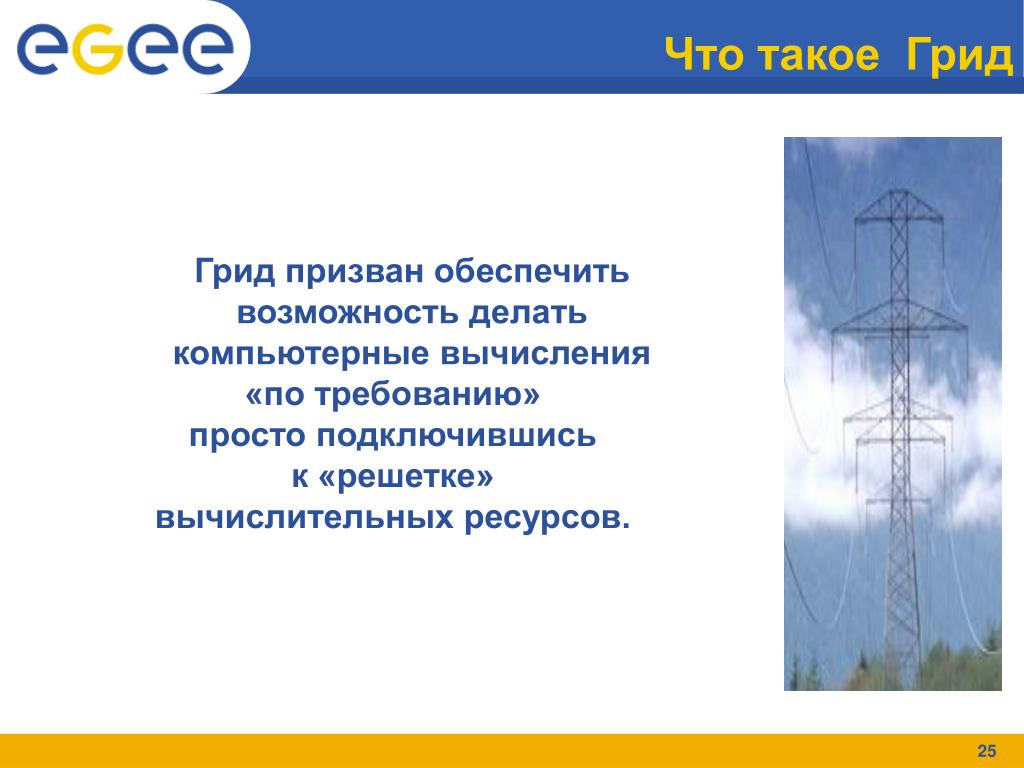 eGee

Что такое Грид

Грид призван обеспечить возможность делать компьютерные вычисления «по требованию» просто подключившись к «решетке» вычислительных ресурсов.

25